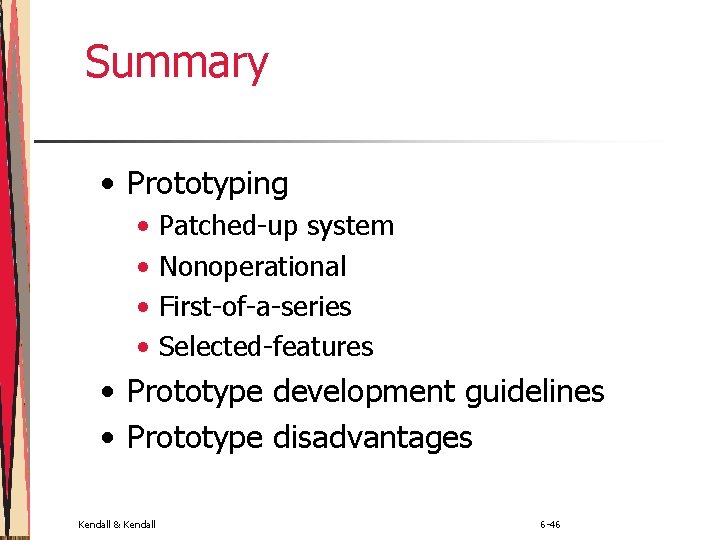 Summary

• Prototyping
  • Patched-up system
  • Nonoperational
  • First-of-a-series
  • Selected-features
• Prototype development guidelines
• Prototype disadvantages

Kendall & Kendall

6-46